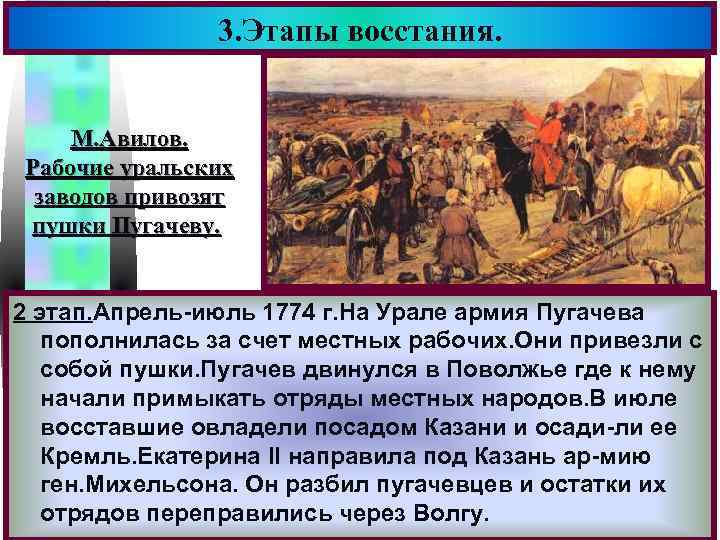 3.Этапы восстания.

М.Авилов. Рабочие уральских заводов привозят пушки Пугачеву.

2 этап.Апрель-июль 1774 г.На Урале армия Пугачева пополнилась за счет местных рабочих.Они привезли с собой пушки.Пугачев двинулся в Поволжье где к нему начали примыкать отряды местных народов.В июле восставшие овладели посадом Казани и осади-ли ее Кремль.Екатерина II направила под Казань ар-мию ген.Михельсона. Он разбил пугачевцев и остатки их отрядов переправились через Волгу.